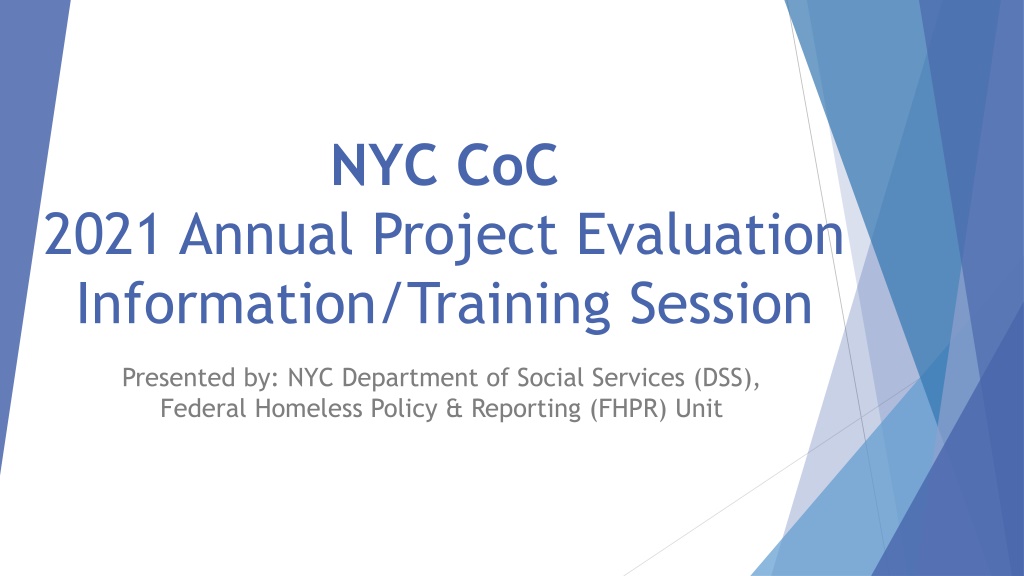 NYC CoC
2021 Annual Project Evaluation Information/Training Session

Presented by: NYC Department of Social Services (DSS), Federal Homeless Policy & Reporting (FHPR) Unit